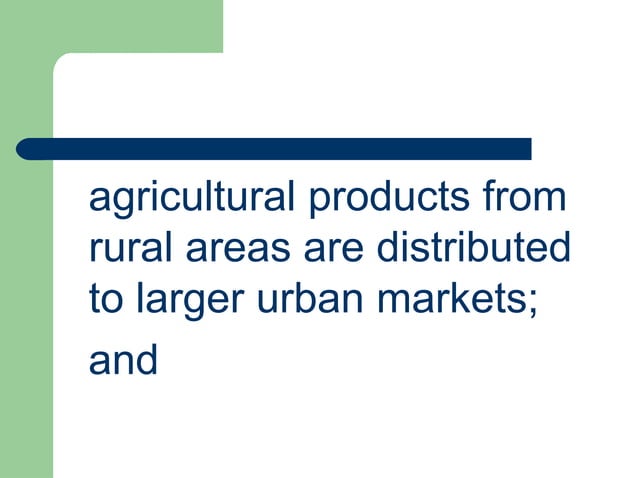 agricultural products from rural areas are distributed to larger urban markets;

and